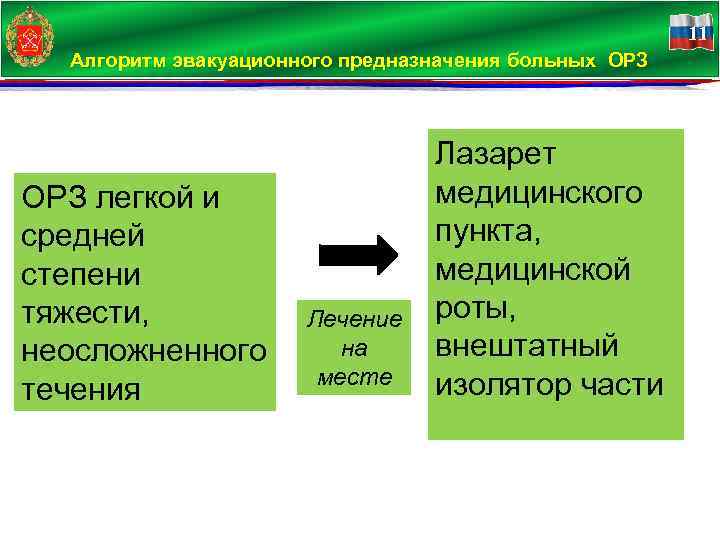 11

Алгоритм эвакуационного предназначения больных ОРЗ

ОРЗ легкой и средней степени тяжести, неосложненного течения

Лечение на месте

Лазарет медицинского пункта, медицинской роты, внештатный изолятор части